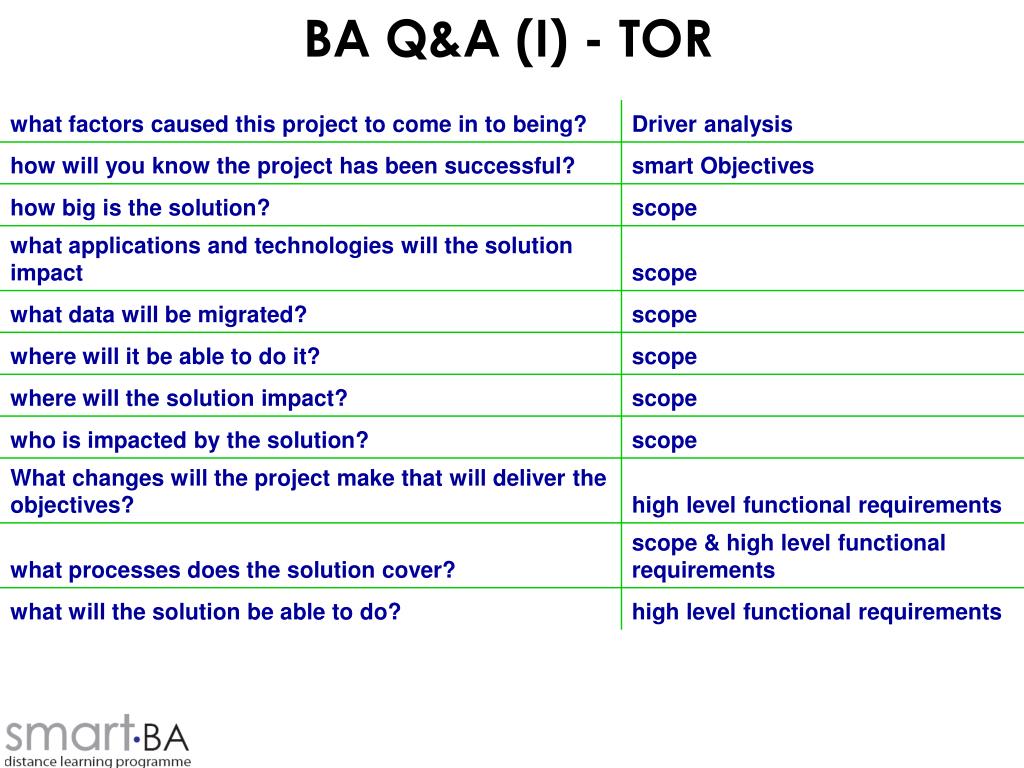 BA Q&A (I) - TOR

| | |
|---|---|
| what factors caused this project to come in to being? | Driver analysis |
| how will you know the project has been successful? | smart Objectives |
| how big is the solution? | scope |
| what applications and technologies will the solution impact | scope |
| what data will be migrated? | scope |
| where will it be able to do it? | scope |
| where will the solution impact? | scope |
| who is impacted by the solution? | scope |
| What changes will the project make that will deliver the objectives? | high level functional requirements |
| what processes does the solution cover? | scope & high level functional requirements |
| what will the solution be able to do? | high level functional requirements |

smart·BA
distance learning programme